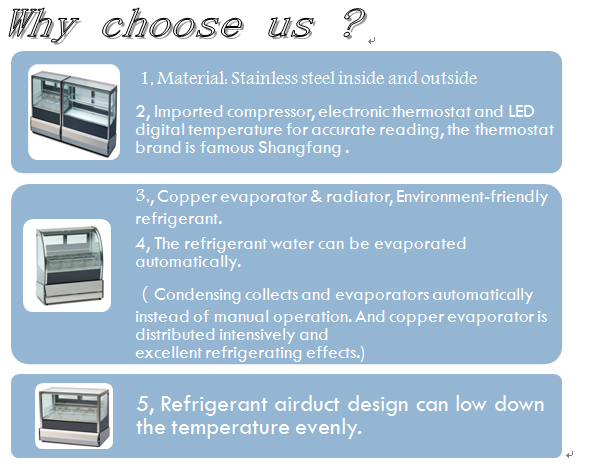 Why choose us ?

1, Material: Stainless steel inside and outside

2, Imported compressor, electronic thermostat and LED digital temperature for accurate reading, the thermostat brand is famous Shangfang .

3,, Copper evaporator & radiator, Environment-friendly refrigerant.

4, The refrigerant water can be evaporated automatically.

（ Condensing collects and evaporators automatically instead of manual operation. And copper evaporator is distributed intensively and excellent refrigerating effects.)

5, Refrigerant airduct design can low down the temperature evenly.